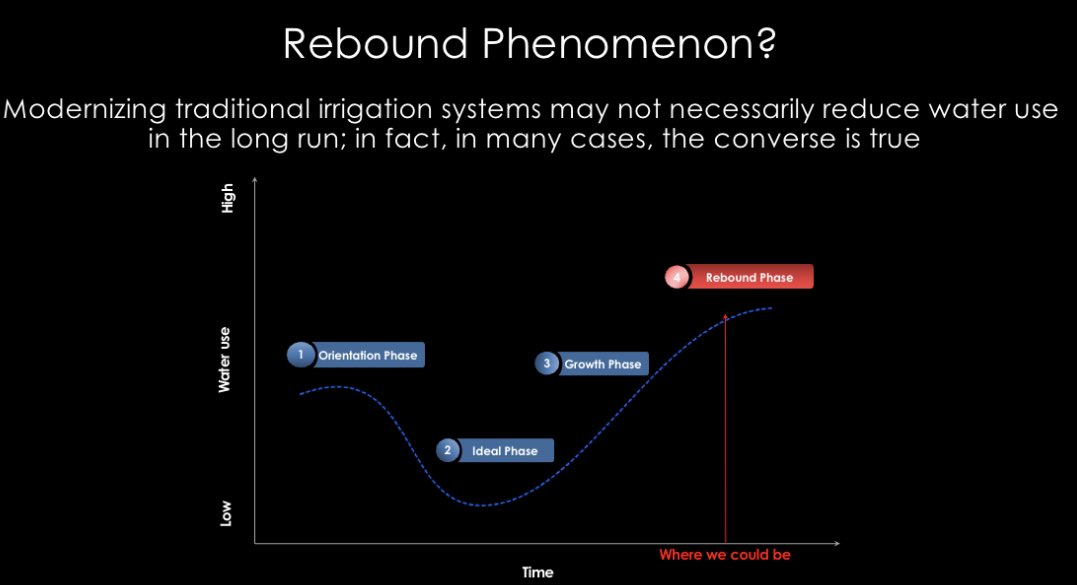 Rebound Phenomenon?

Modernizing traditional irrigation systems may not necessarily reduce water use in the long run; in fact, in many cases, the converse is true

High

Water use

Low

1 Orientation Phase

2 Ideal Phase

3 Growth Phase

4 Rebound Phase

Where we could be

Time